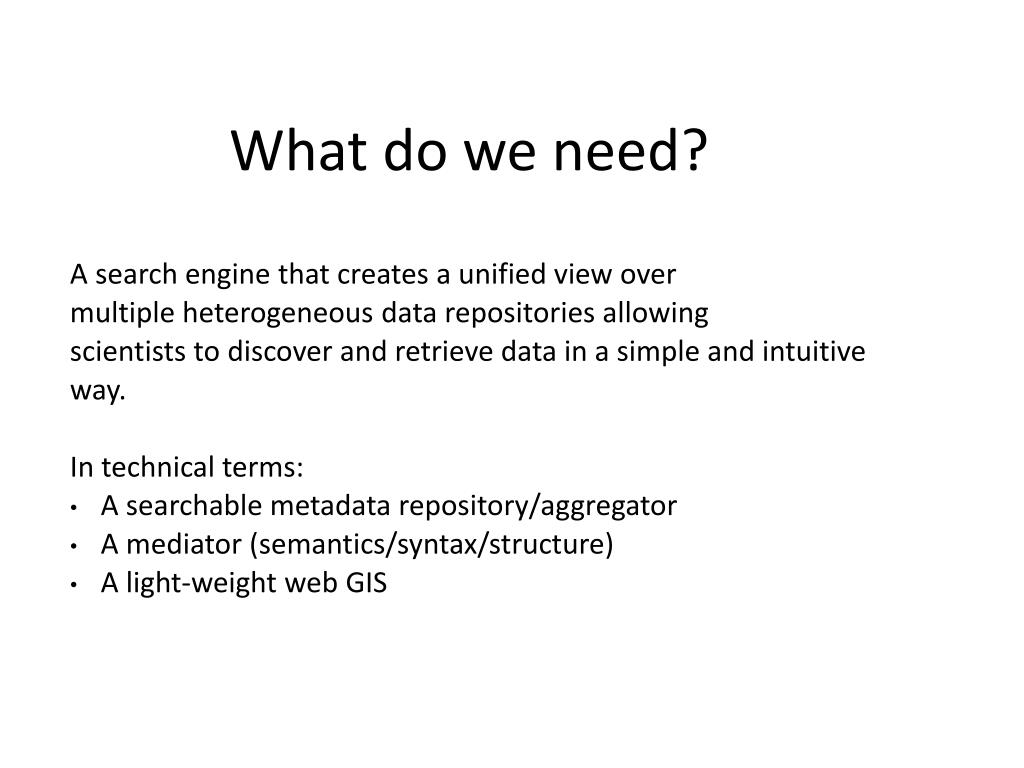 What do we need?

A search engine that creates a unified view over multiple heterogeneous data repositories allowing scientists to discover and retrieve data in a simple and intuitive way.

In technical terms:
• A searchable metadata repository/aggregator
• A mediator (semantics/syntax/structure)
• A light-weight web GIS